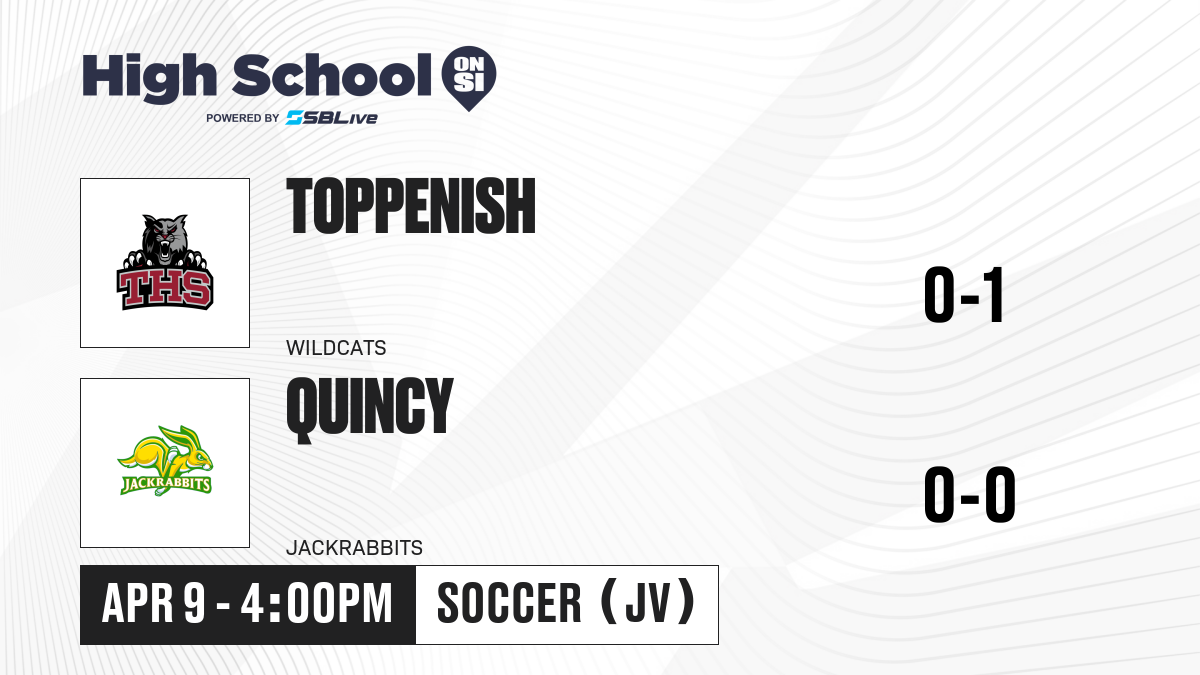 High School ON SI
POWERED BY SBLive

THS

TOPPENISH
WILDCATS

0-1

JACKRABBITS

QUINCY
JACKRABBITS

0-0

APR 9 - 4:00PM
SOCCER (JV)